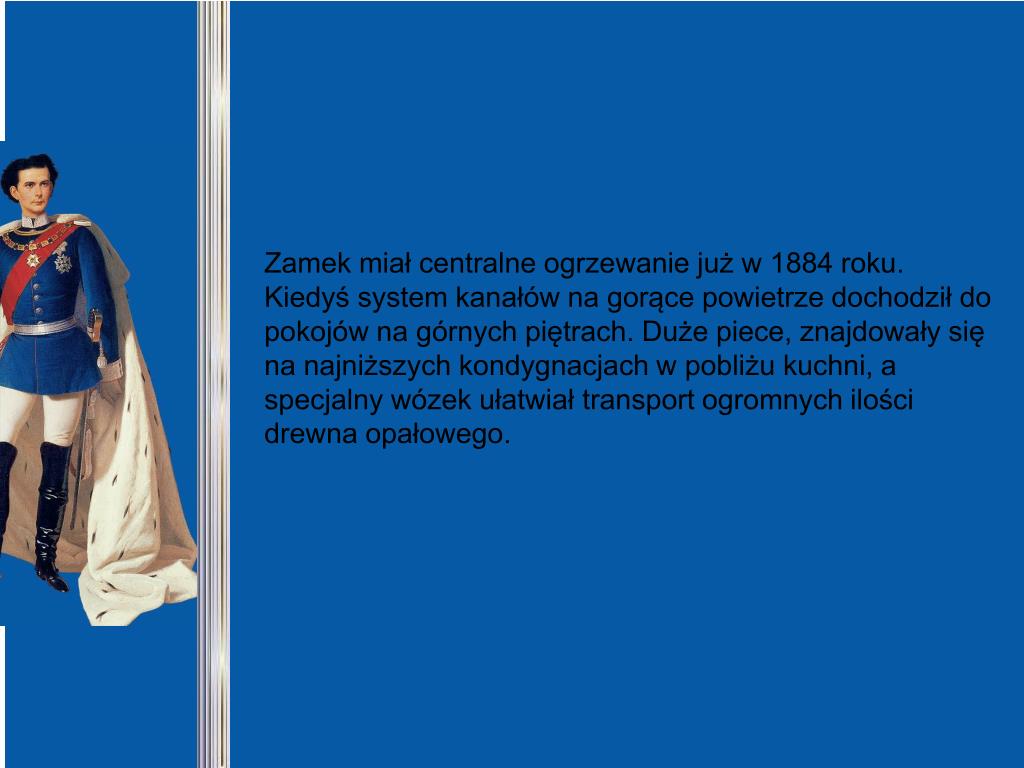 Zamek miał centralne ogrzewanie już w 1884 roku. Kiedyś system kanałów na gorące powietrze dochodził do pokojów na górnych piętrach. Duże piece, znajdowały się na najniższych kondygnacjach w pobliżu kuchni, a specjalny wózek ułatwiał transport ogromnych ilości drewna opałowego.